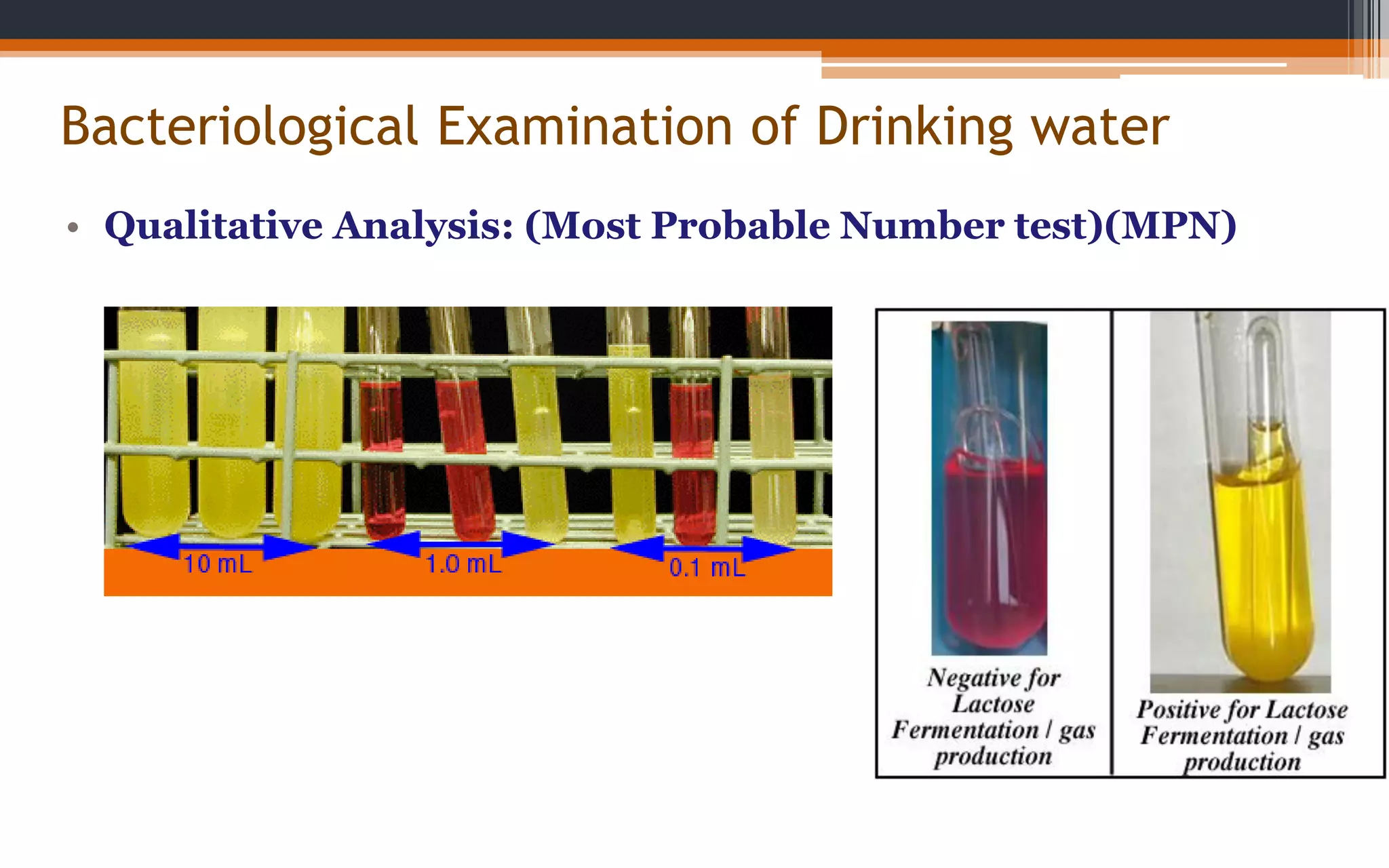 Bacteriological Examination of Drinking water

• Qualitative Analysis: (Most Probable Number test)(MPN)

10 mL
1.0 mL
0.1 mL

Negative for Lactose Fermentation / gas production

Positive for Lactose Fermentation / gas production